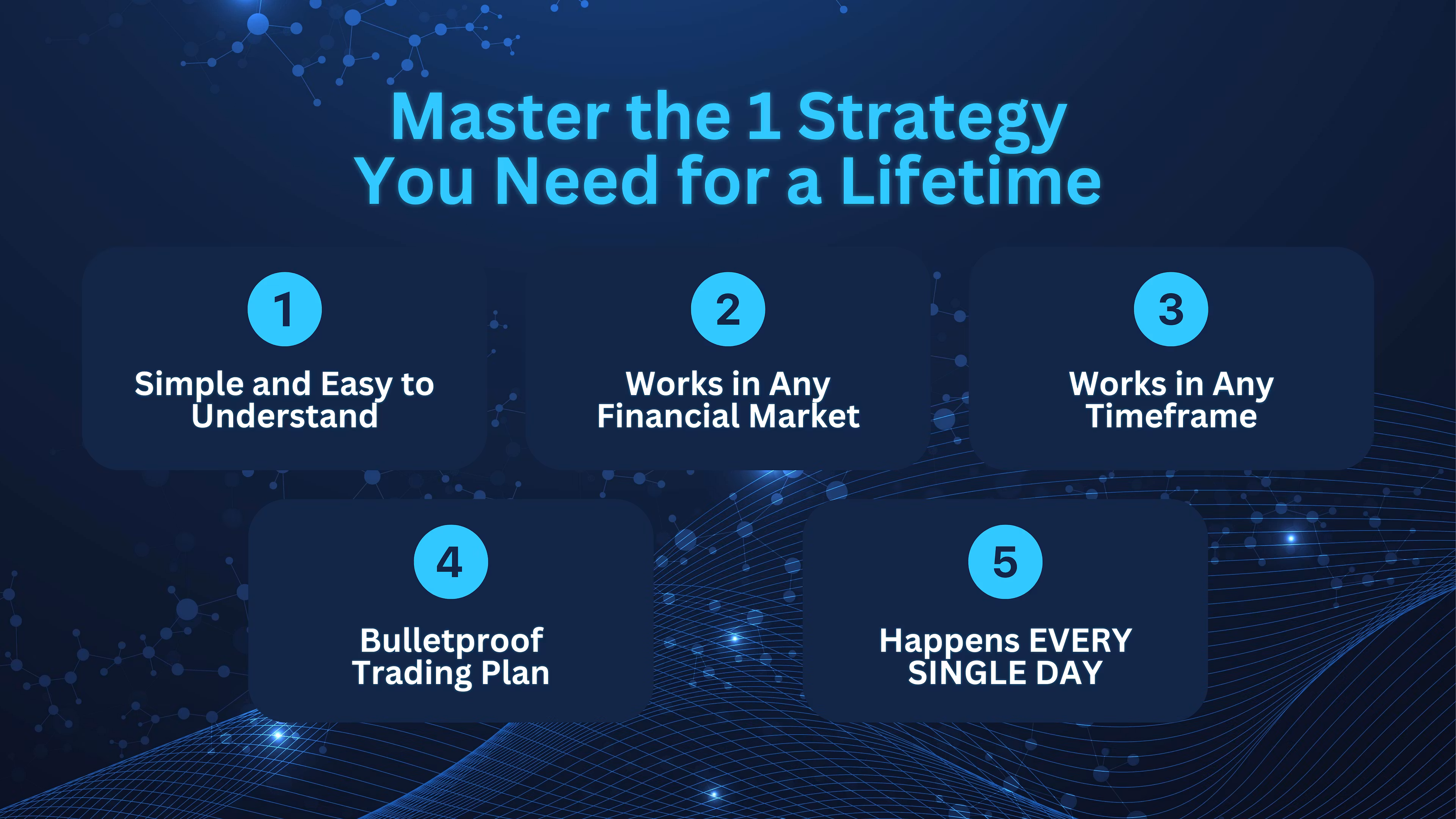 Master the 1 Strategy You Need for a Lifetime

1

Simple and Easy to Understand

2

Works in Any Financial Market

3

Works in Any Timeframe

4

Bulletproof Trading Plan

5

Happens EVERY SINGLE DAY